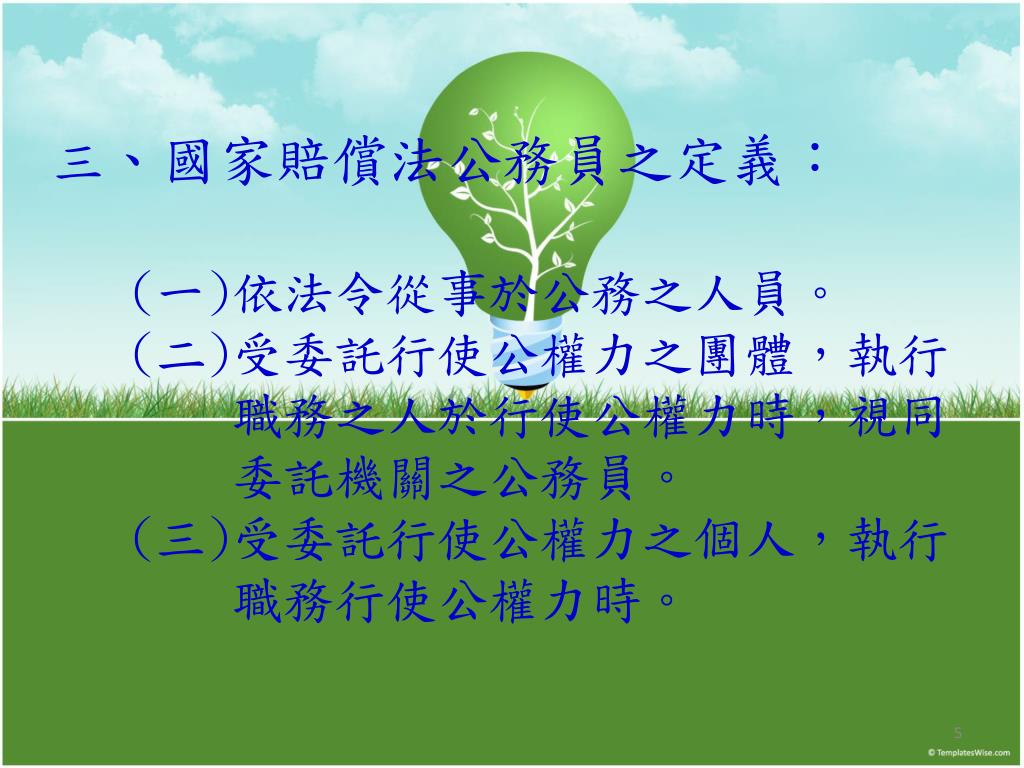 三、國家賠償法公務員之定義：

(一)依法令從事於公務之人員。
(二)受委託行使公權力之團體，執行職務之人於行使公權力時，視同委託機關之公務員。
(三)受委託行使公權力之個人，執行職務行使公權力時。

5

© TemplatesWise.com